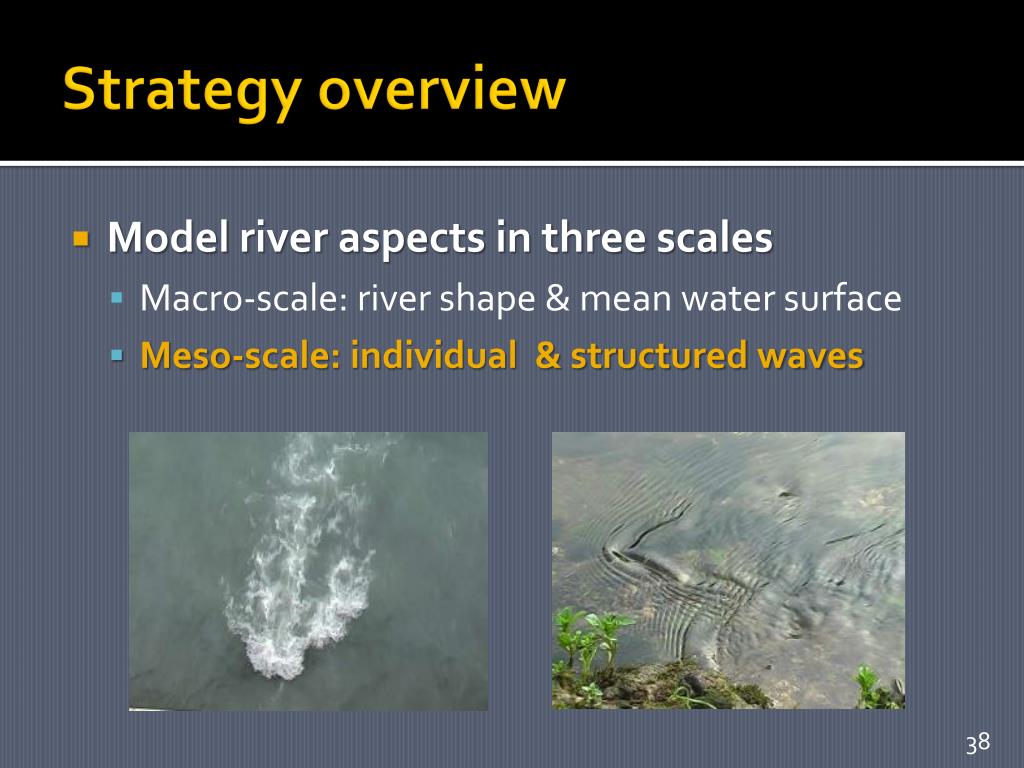 Strategy overview

Model river aspects in three scales
Macro-scale: river shape & mean water surface
Meso-scale: individual & structured waves

38